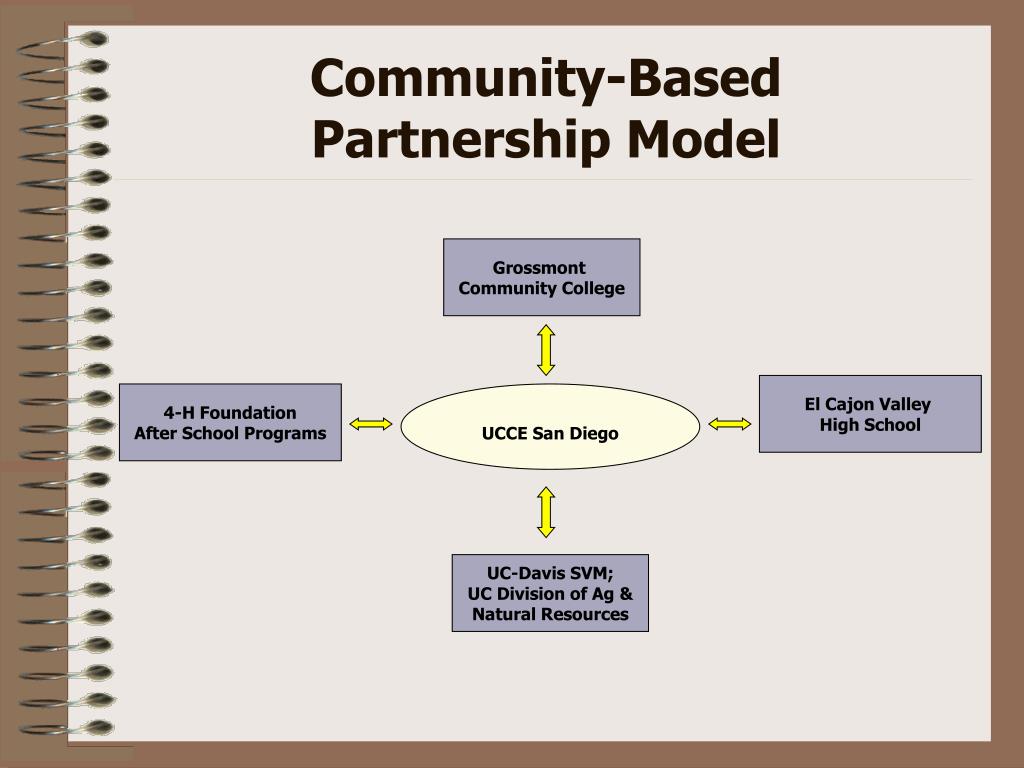 Community-Based Partnership Model

Grossmont Community College

4-H Foundation After School Programs

UCCE San Diego

El Cajon Valley High School

UC-Davis SVM; UC Division of Ag & Natural Resources